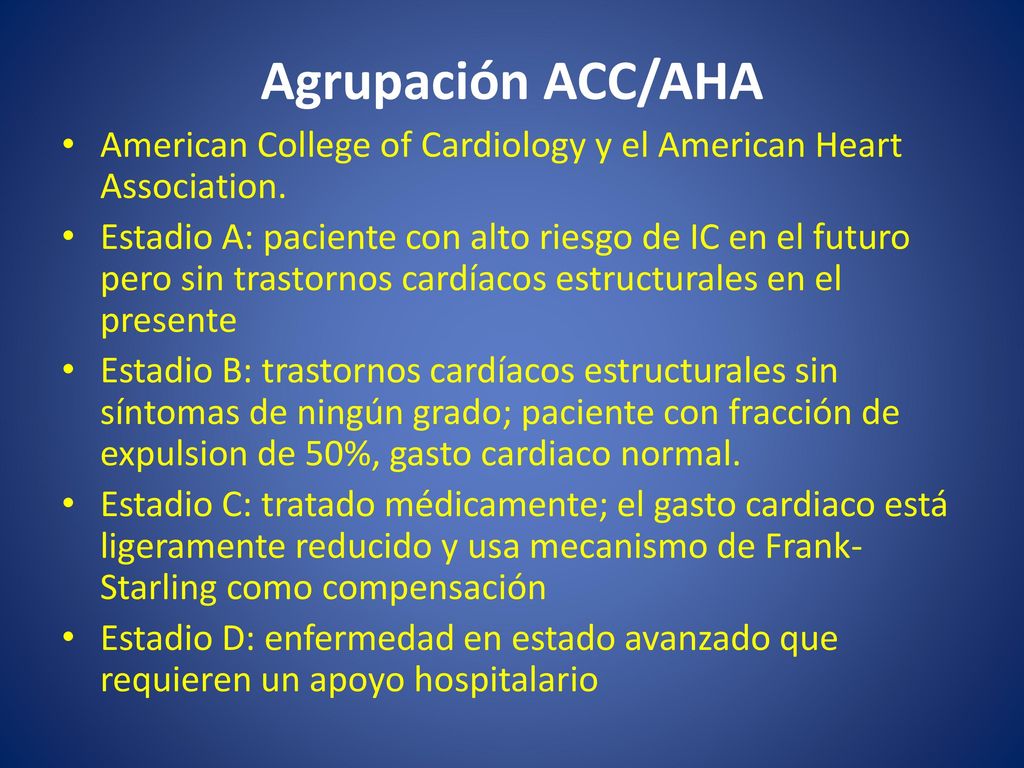 Agrupación ACC/AHA

• American College of Cardiology y el American Heart Association.
• Estadio A: paciente con alto riesgo de IC en el futuro pero sin trastornos cardíacos estructurales en el presente
• Estadio B: trastornos cardíacos estructurales sin síntomas de ningún grado; paciente con fracción de expulsion de 50%, gasto cardiaco normal.
• Estadio C: tratado médicamente; el gasto cardiaco está ligeramente reducido y usa mecanismo de Frank-Starling como compensación
• Estadio D: enfermedad en estado avanzado que requieren un apoyo hospitalario